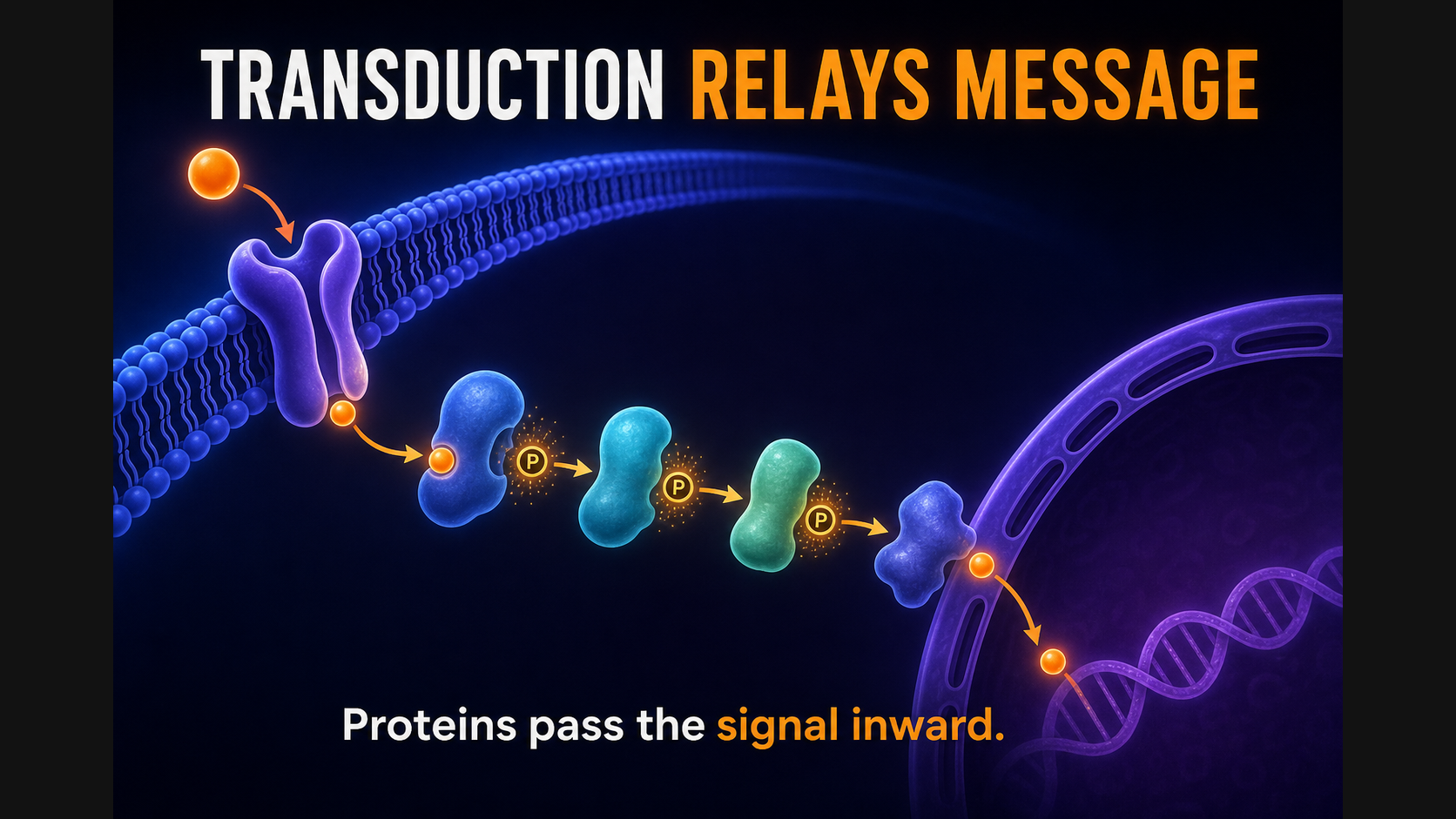 TRANSDUCTION RELAYS MESSAGE

P

P

P

Proteins pass the signal inward.